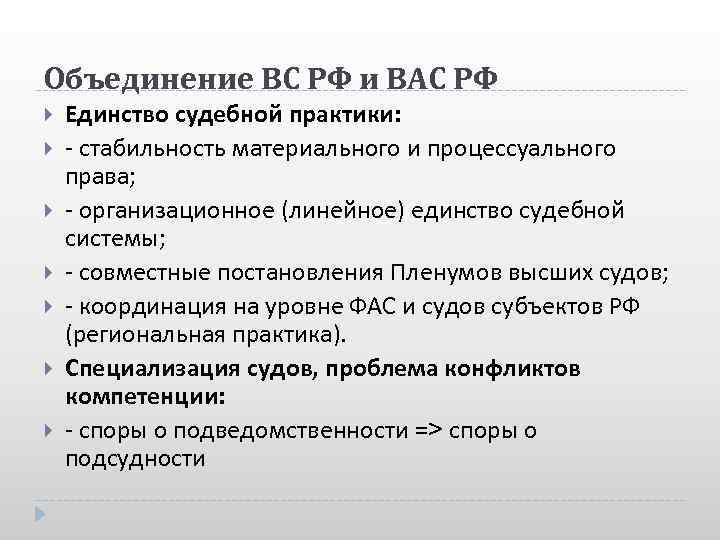 Объединение ВС РФ и ВАС РФ

Единство судебной практики:

- стабильность материального и процессуального права;

- организационное (линейное) единство судебной системы;

- совместные постановления Пленумов высших судов;

- координация на уровне ФАС и судов субъектов РФ (региональная практика).

Специализация судов, проблема конфликтов компетенции:

- споры о подведомственности => споры о подсудности